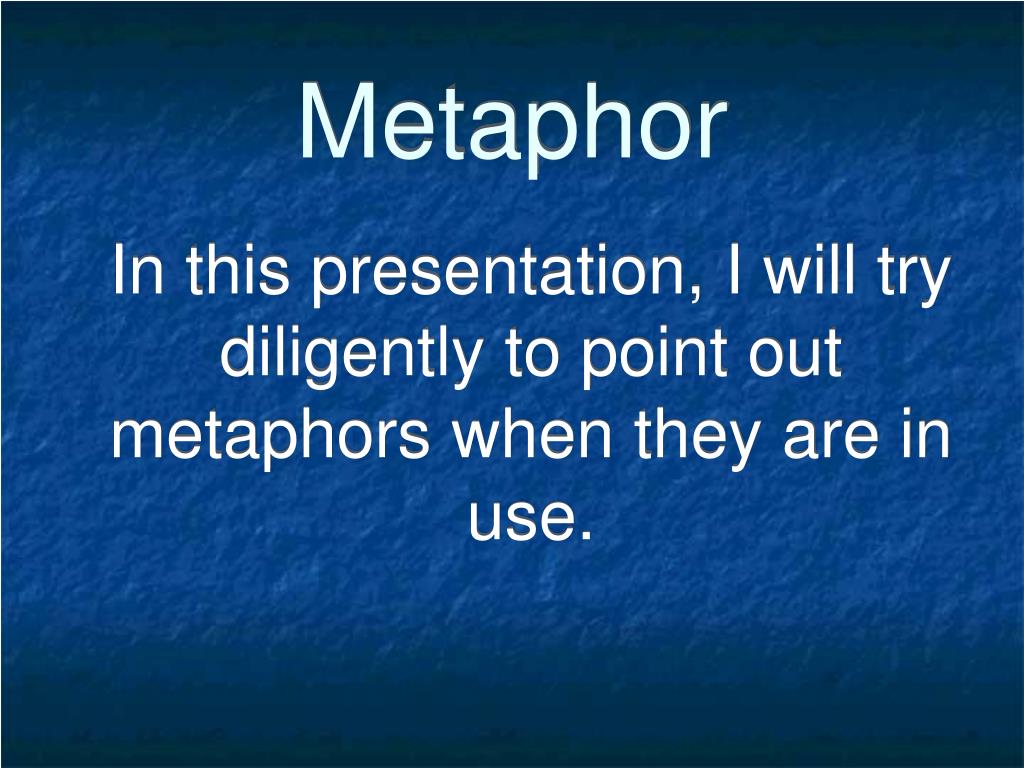 Metaphor

In this presentation, I will try diligently to point out metaphors when they are in use.